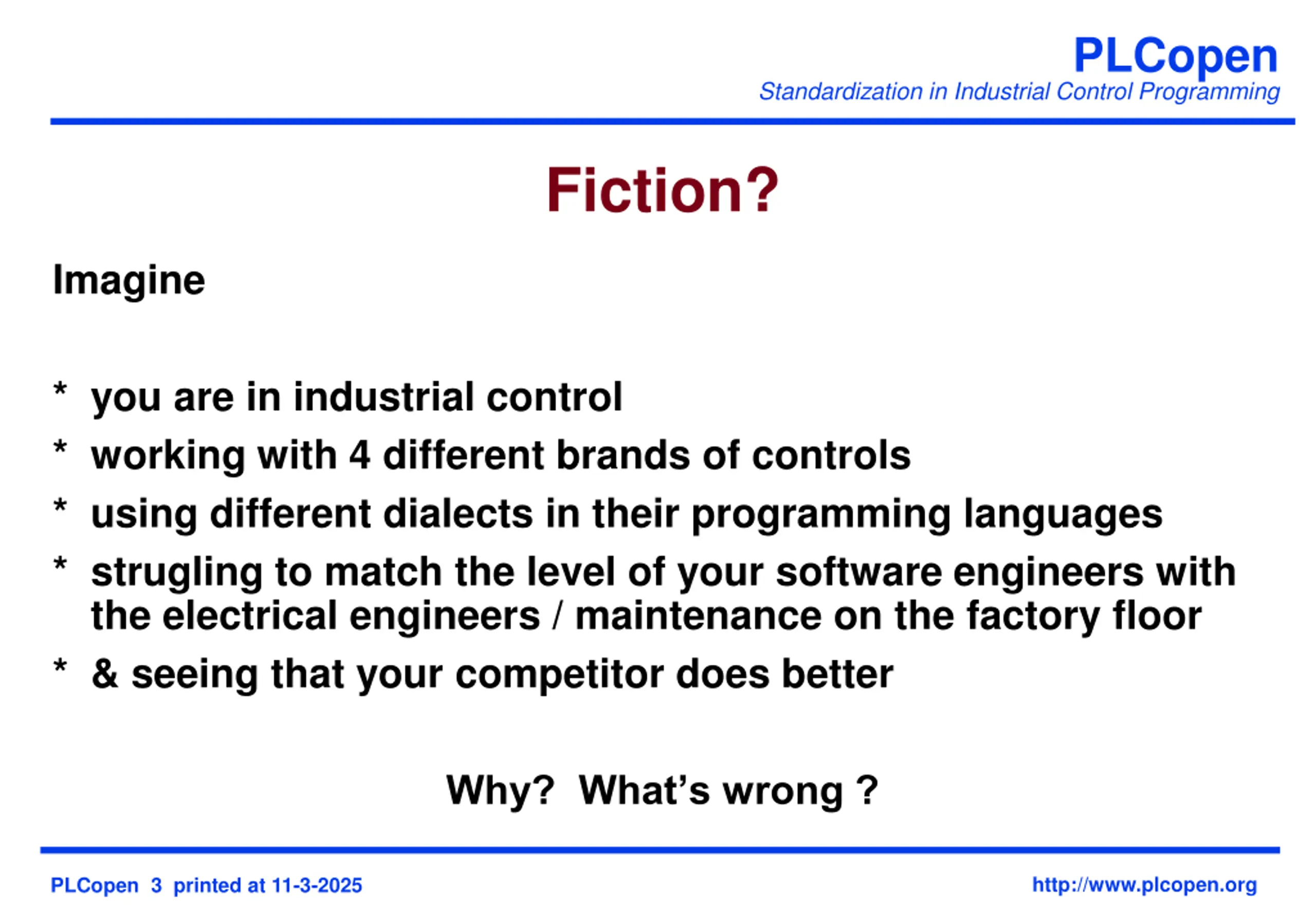 PLCopen
Standardization in Industrial Control Programming

Fiction?

Imagine

* you are in industrial control
* working with 4 different brands of controls
* using different dialects in their programming languages
* strugling to match the level of your software engineers with the electrical engineers / maintenance on the factory floor
* & seeing that your competitor does better

Why? What's wrong ?

PLCopen 3 printed at 11-3-2025

http://www.plcopen.org